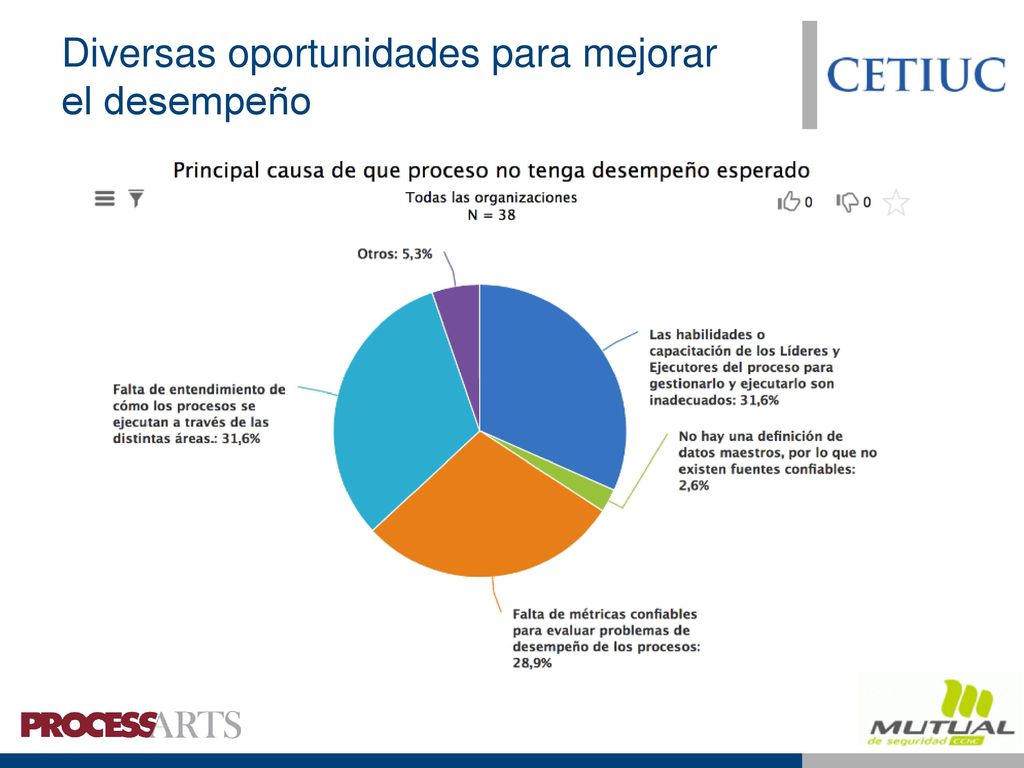 Diversas oportunidades para mejorar el desempeño

CETIUC

Principal causa de que proceso no tenga desempeño esperado

Todas las organizaciones
N = 38

0 0

Otros: 5,3%

Las habilidades o capacitación de los Líderes y Ejecutores del proceso para gestionarlo y ejecutarlo son inadecuados: 31,6%

No hay una definición de datos maestros, por lo que no existen fuentes confiables: 2,6%

Falta de métricas confiables para evaluar problemas de desempeño de los procesos: 28,9%

Falta de entendimiento de cómo los procesos se ejecutan a través de las distintas áreas.: 31,6%

PROCESSARTS

MUTUAL de seguridad CChC